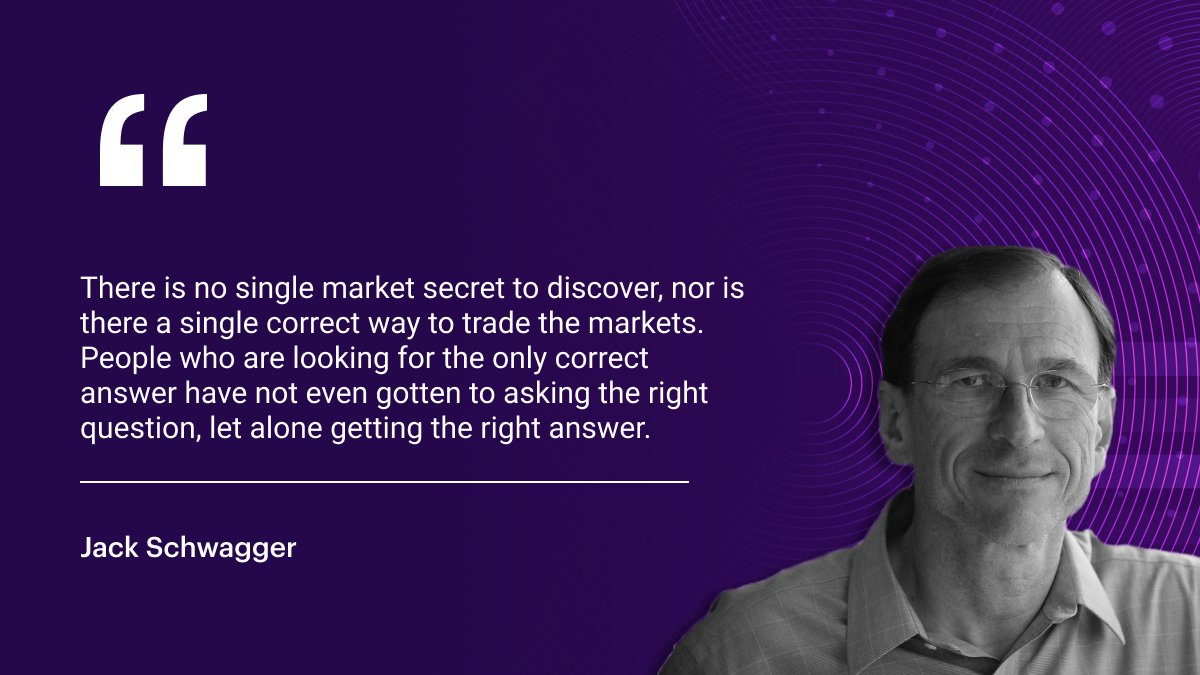 “

There is no single market secret to discover, nor is there a single correct way to trade the markets. People who are looking for the only correct answer have not even gotten to asking the right question, let alone getting the right answer.

Jack Schwagger